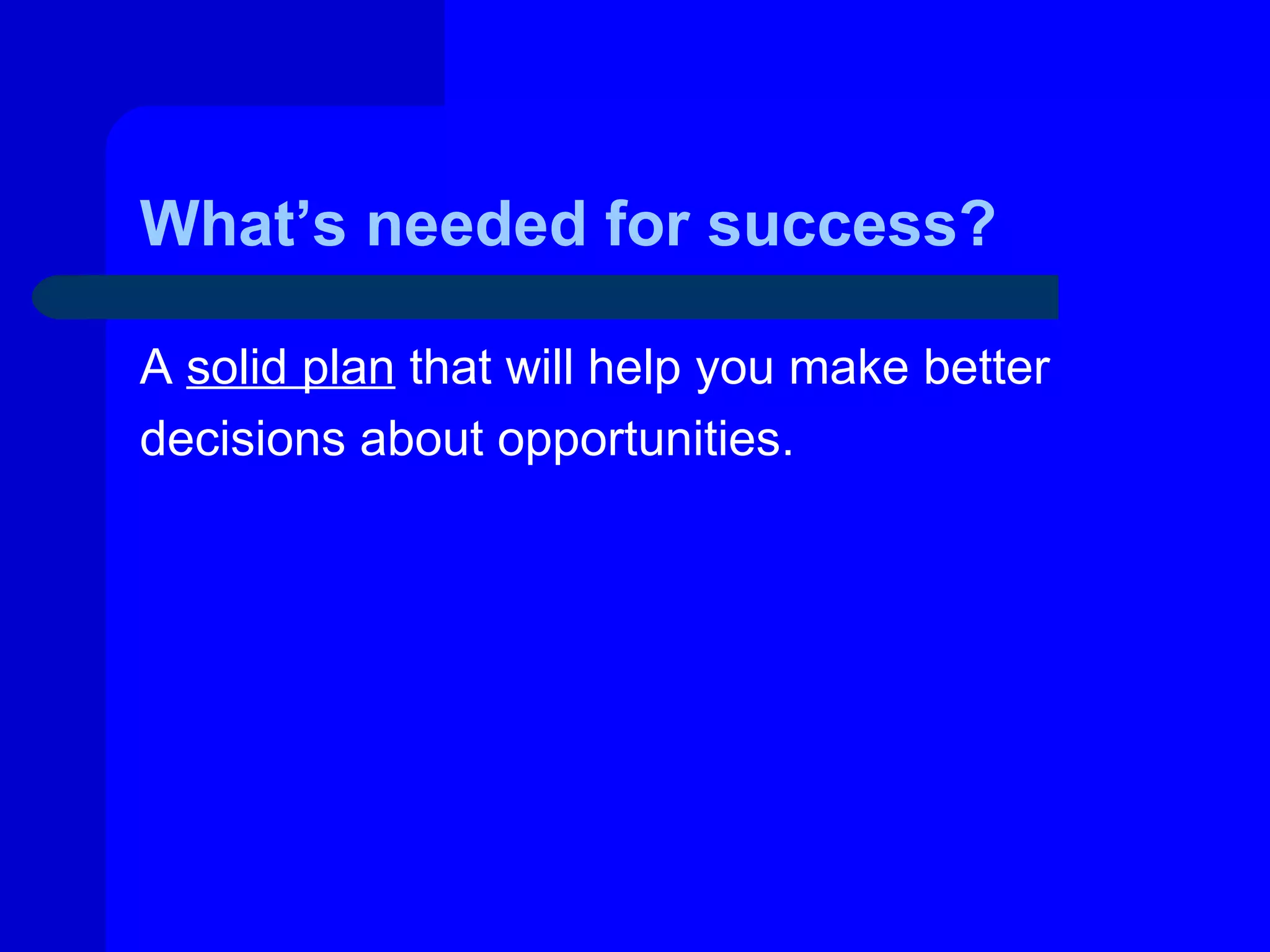 What’s needed for success?

A solid plan that will help you make better decisions about opportunities.